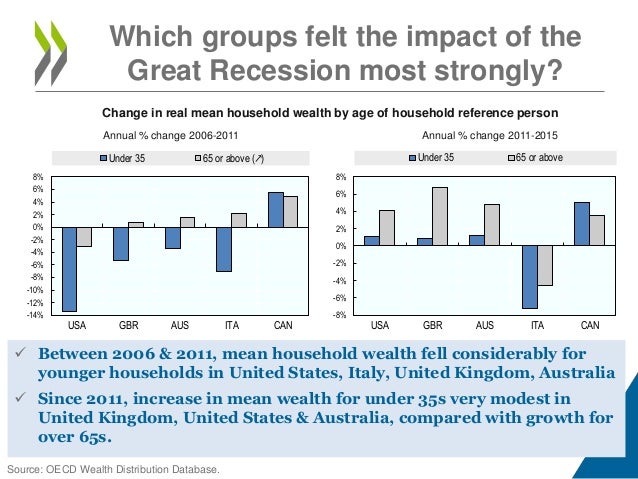 Which groups felt the impact of the Great Recession most strongly?

Change in real mean household wealth by age of household reference person

Annual % change 2006-2011

Under 35 65 or above (↗)

8%
6%
4%
2%
0%
-2%
-4%
-6%
-8%
-10%
-12%
-14%

USA GBR AUS ITA CAN

Annual % change 2011-2015

Under 35 65 or above

8%
6%
4%
2%
0%
-2%
-4%
-6%
-8%

USA GBR AUS ITA CAN

✓ Between 2006 & 2011, mean household wealth fell considerably for younger households in United States, Italy, United Kingdom, Australia

✓ Since 2011, increase in mean wealth for under 35s very modest in United Kingdom, United States & Australia, compared with growth for over 65s.

Source: OECD Wealth Distribution Database.